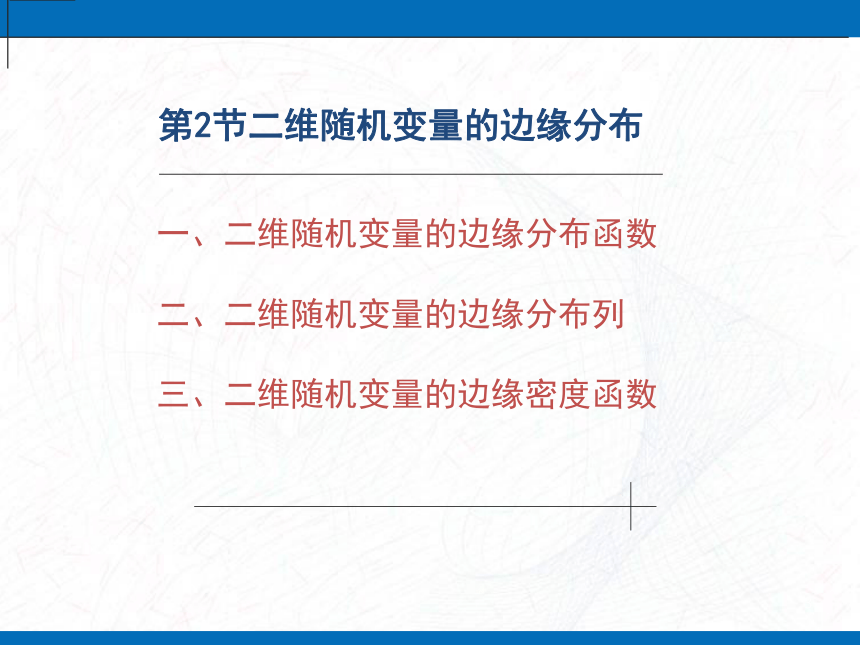 第2节二维随机变量的边缘分布

一、二维随机变量的边缘分布函数

二、二维随机变量的边缘分布列

三、二维随机变量的边缘密度函数